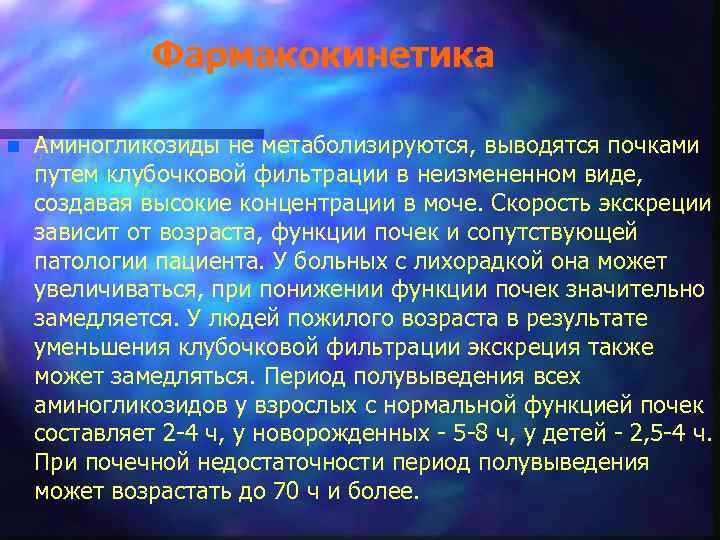 Фармакокинетика

Аминогликозиды не метаболизируются, выводятся почками путем клубочковой фильтрации в неизмененном виде, создавая высокие концентрации в моче. Скорость экскреции зависит от возраста, функции почек и сопутствующей патологии пациента. У больных с лихорадкой она может увеличиваться, при понижении функции почек значительно замедляется. У людей пожилого возраста в результате уменьшения клубочковой фильтрации экскреция также может замедляться. Период полувыведения всех аминогликозидов у взрослых с нормальной функцией почек составляет 2-4 ч, у новорожденных - 5-8 ч, у детей - 2,5-4 ч. При почечной недостаточности период полувыведения может возрастать до 70 ч и более.